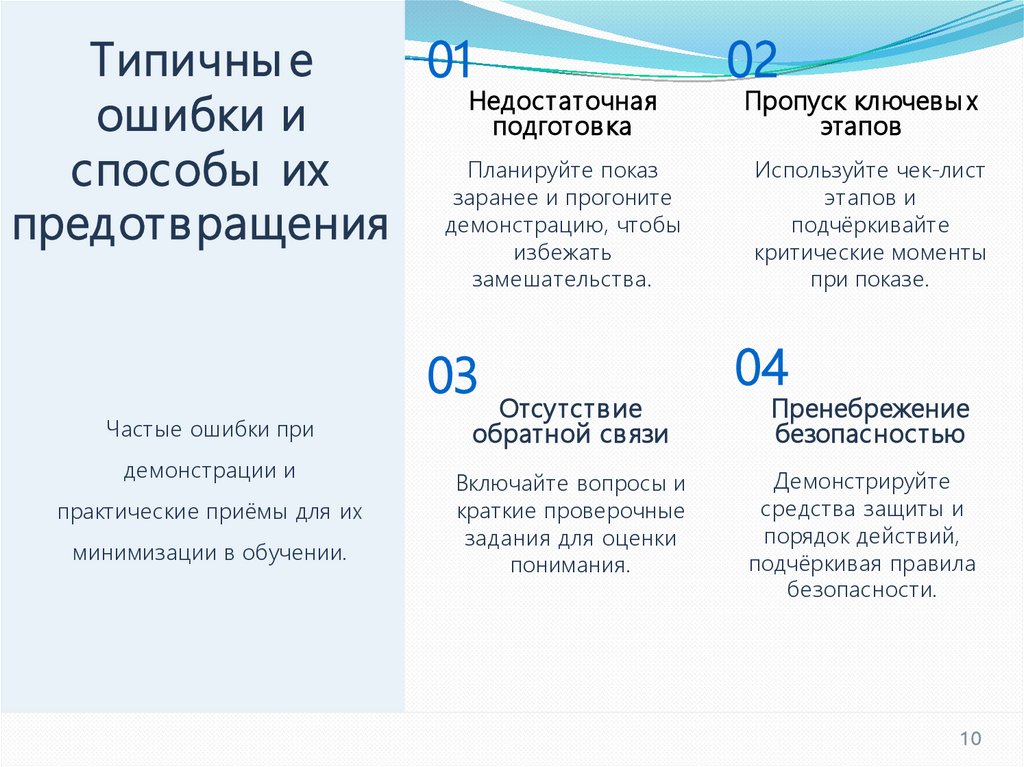 Типичные ошибки и способы их предотвращения

Частые ошибки при демонстрации и практические приёмы для их минимизации в обучении.

01

Недостаточная подготовка

Планируйте показ заранее и прогоните демонстрацию, чтобы избежать замешательства.

02

Пропуск ключевых этапов

Используйте чек-лист этапов и подчёркивайте критические моменты при показе.

03

Отсутствие обратной связи

Включайте вопросы и краткие проверочные задания для оценки понимания.

04

Пренебрежение безопасностью

Демонстрируйте средства защиты и порядок действий, подчёркивая правила безопасности.

10